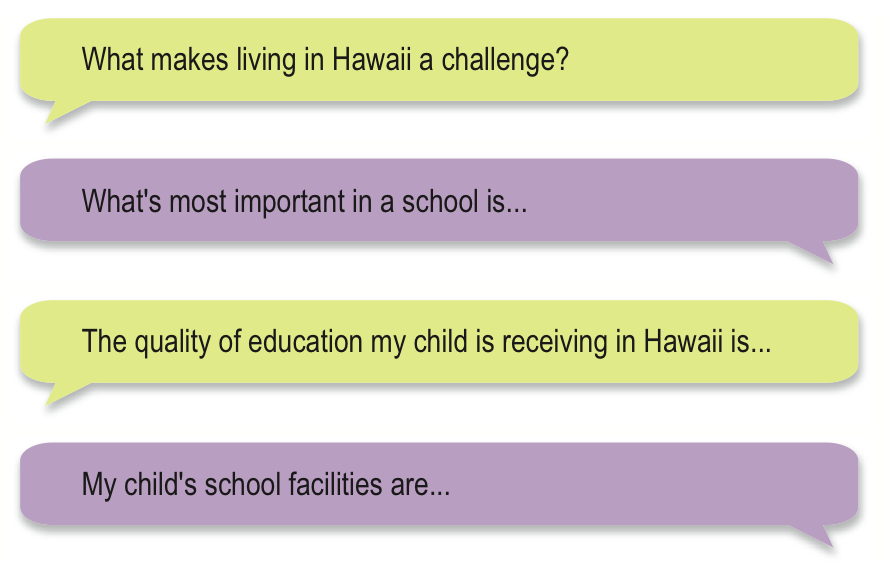 What makes living in Hawaii a challenge?

What's most important in a school is...

The quality of education my child is receiving in Hawaii is...

My child's school facilities are...